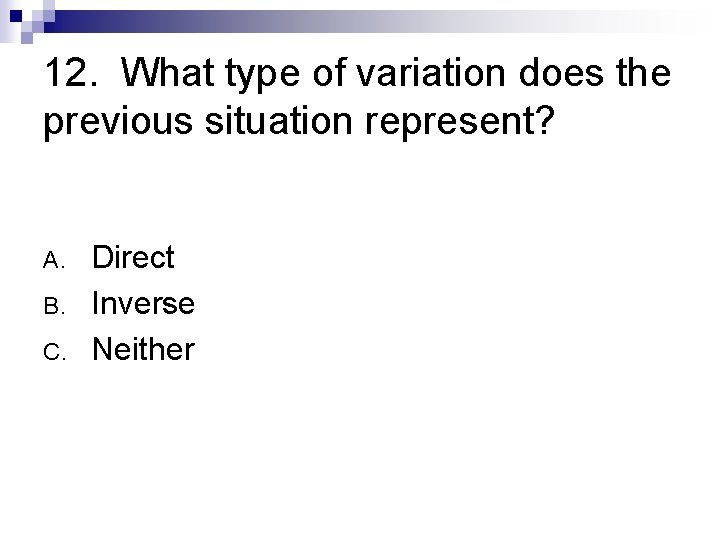 12. What type of variation does the previous situation represent?

A. Direct
B. Inverse
C. Neither